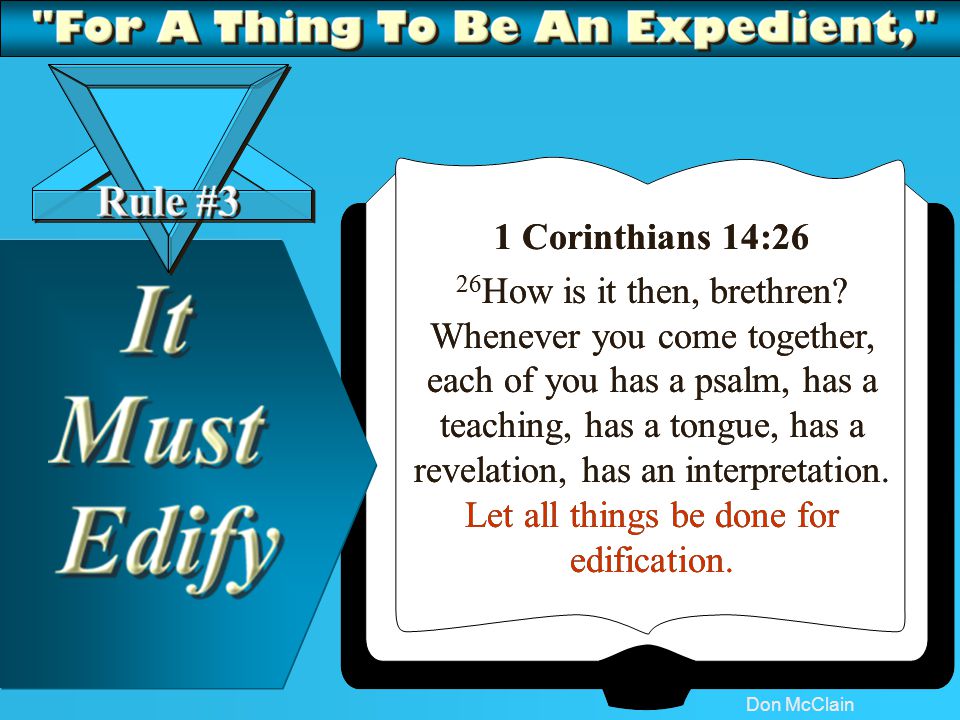 "For A Thing To Be An Expedient,"

Rule #3

It Must Edify

1 Corinthians 14:26

$^{26}$How is it then, brethren? Whenever you come together, each of you has a psalm, has a teaching, has a tongue, has a revelation, has an interpretation. Let all things be done for edification.

Don McClain